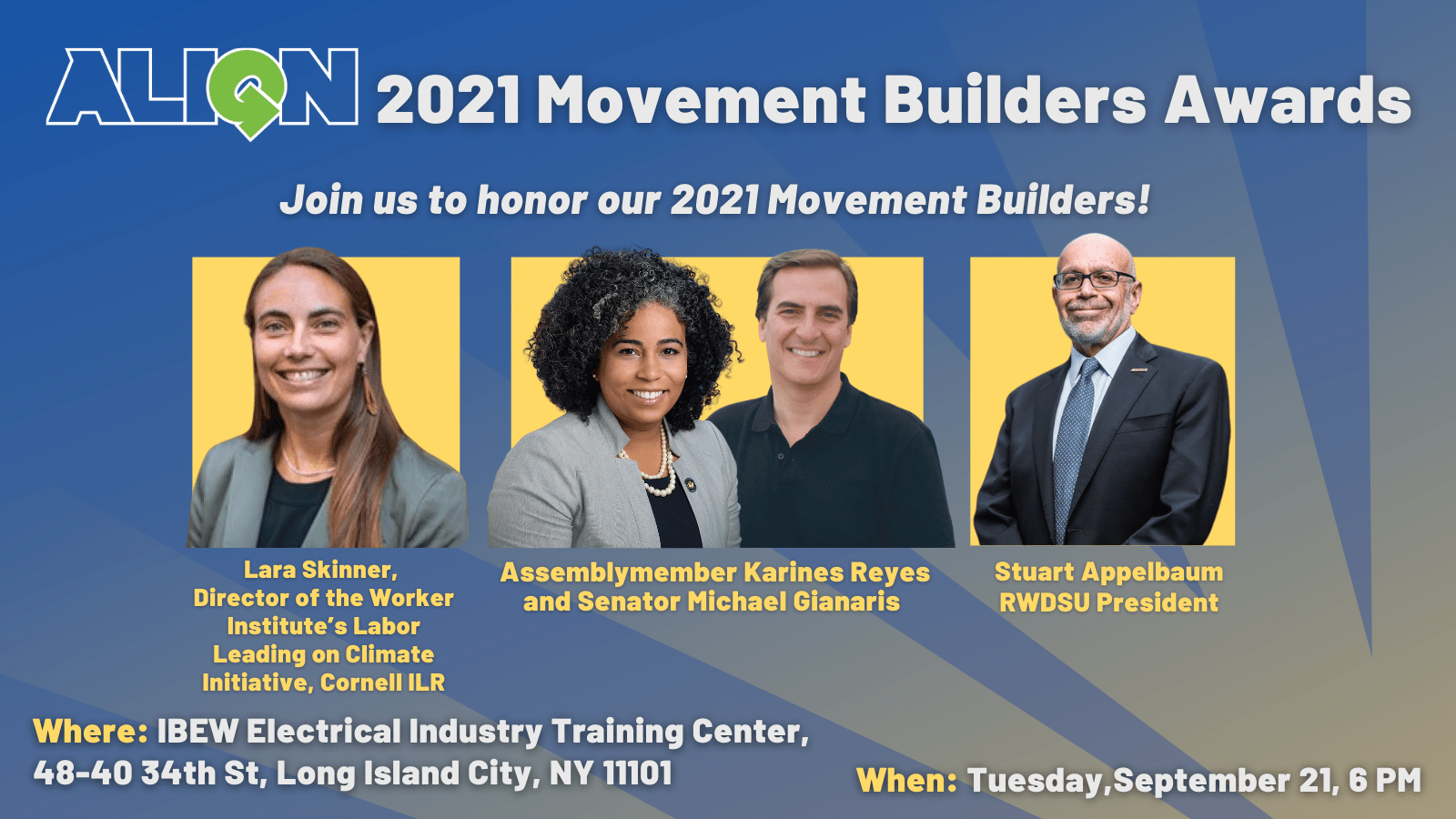 ALIGN 2021 Movement Builders Awards

Join us to honor our 2021 Movement Builders!

Lara Skinner, Director of the Worker Institute's Labor Leading on Climate Initiative, Cornell ILR

Assemblymember Karines Reyes and Senator Michael Gianaris

Stuart Appelbaum RWDSU President

Where: IBEW Electrical Industry Training Center, 48-40 34th St, Long Island City, NY 11101

When: Tuesday,September 21, 6 PM